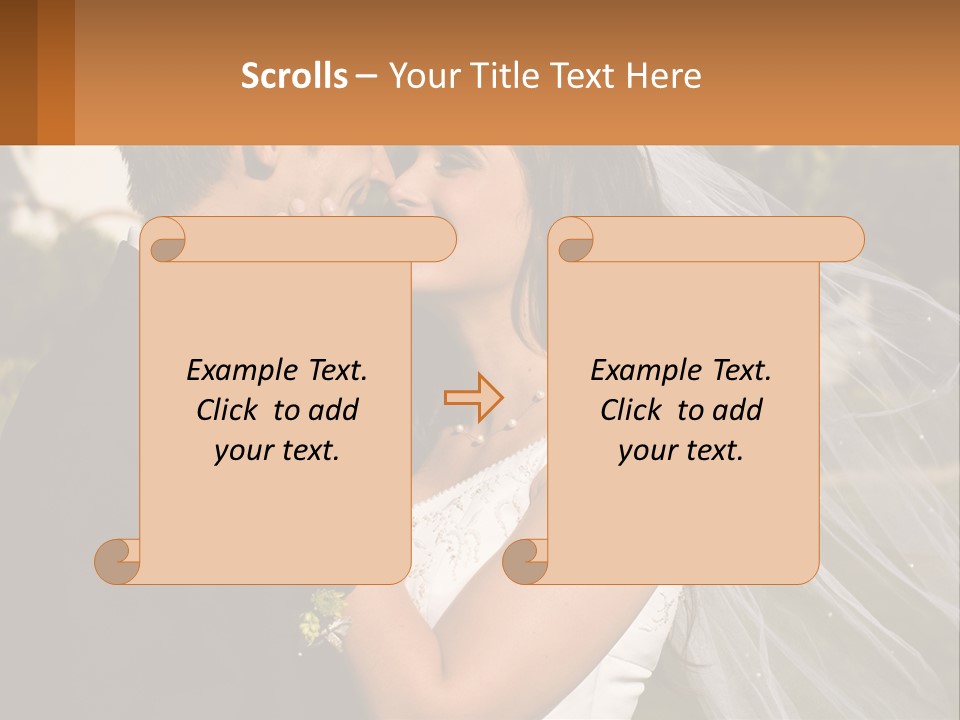 Scrolls – Your Title Text Here

Example Text. Click to add your text.

Example Text. Click to add your text.